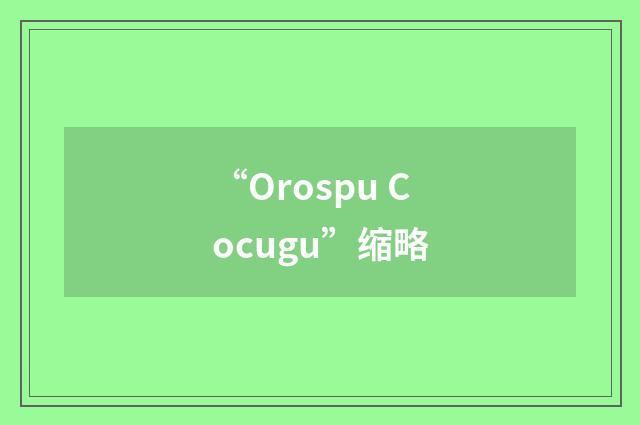 “Orospu Cocugu”缩略